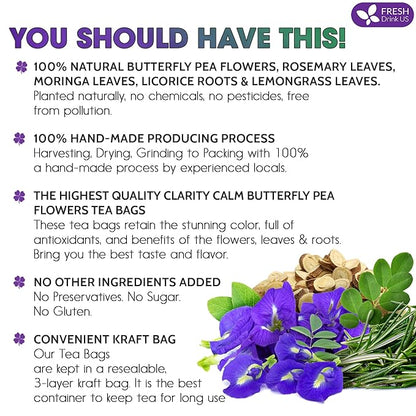 FRESH Drink US

YOU SHOULD HAVE THIS!

100% NATURAL BUTTERFLY PEA FLOWERS, ROSEMARY LEAVES, MORINGA LEAVES, LICORICE ROOTS & LEMONGRASS LEAVES.
Planted naturally, no chemicals, no pesticides, free from pollution.

100% HAND-MADE PRODUCING PROCESS
Harvesting, Drying, Grinding to Packing with 100% a hand-made process by experienced locals.

THE HIGHEST QUALITY CLARITY CALM BUTTERFLY PEA FLOWERS TEA BAGS
These tea bags retain the stunning color, full of antioxidants, and benefits of the flowers, leaves & roots. Bring you the best taste and flavor.

NO OTHER INGREDIENTS ADDED
No Preservatives. No Sugar.
No Gluten.

CONVENIENT KRAFT BAG
Our Tea Bags are kept in a resealable, 3-layer kraft bag. It is the best container to keep tea for long use